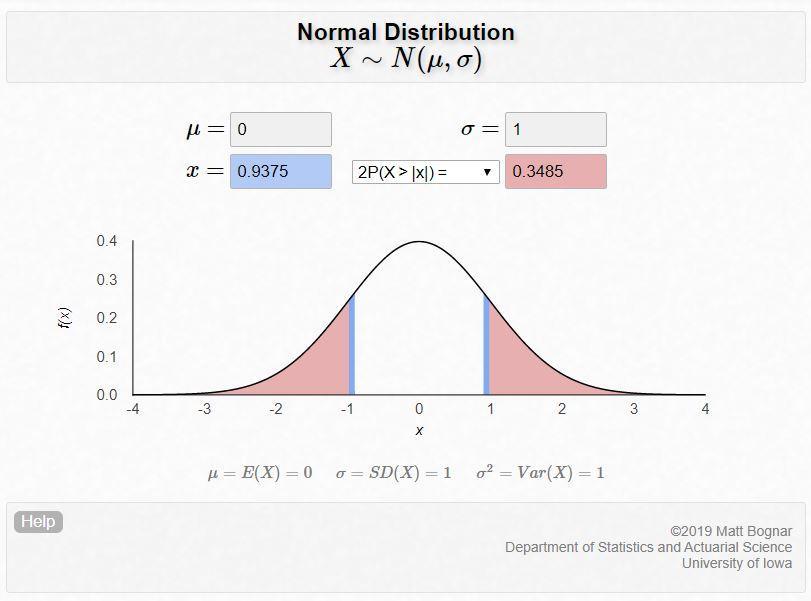 Normal Distribution
$X \sim N(\mu, \sigma)$

$\mu =$ 0

$\sigma =$ 1

$x =$ 0.9375

2P(X > |x|) = ▼

0.3485

0.4
0.3
0.2
0.1
0.0

f(x)

-4 -3 -2 -1 0 1 2 3 4

x

$\mu = E(X) = 0$ $\sigma = SD(X) = 1$ $\sigma^2 = Var(X) = 1$

Help

©2019 Matt Bognar
Department of Statistics and Actuarial Science
University of Iowa